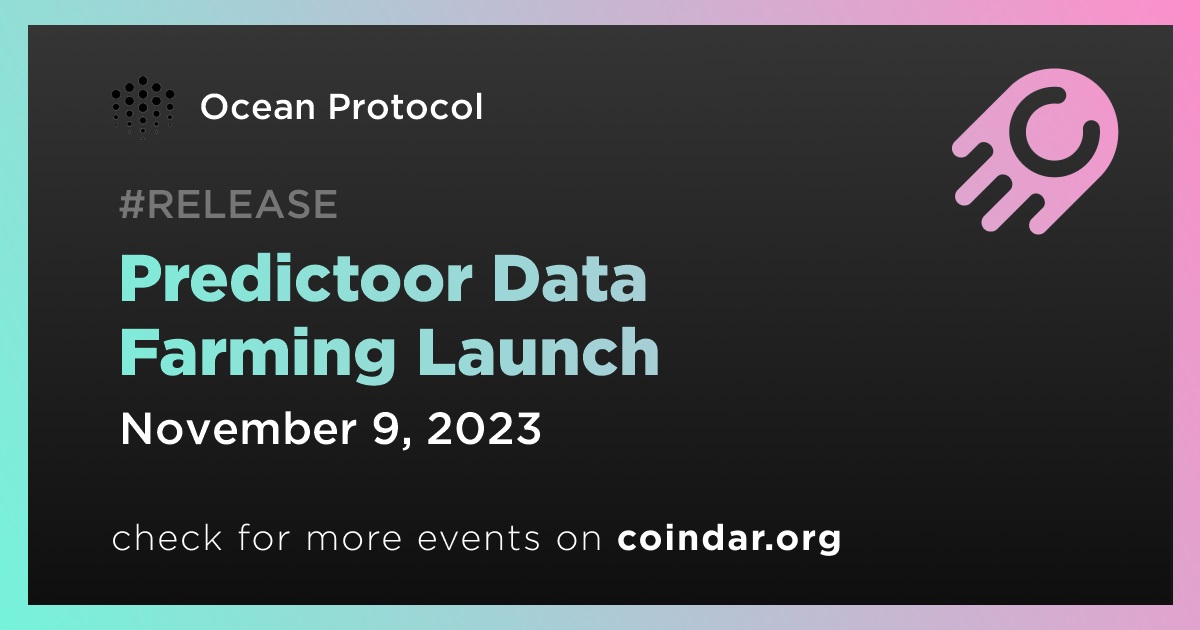 Ocean Protocol

#RELEASE

Predictoor Data Farming Launch

November 9, 2023

check for more events on coindar.org